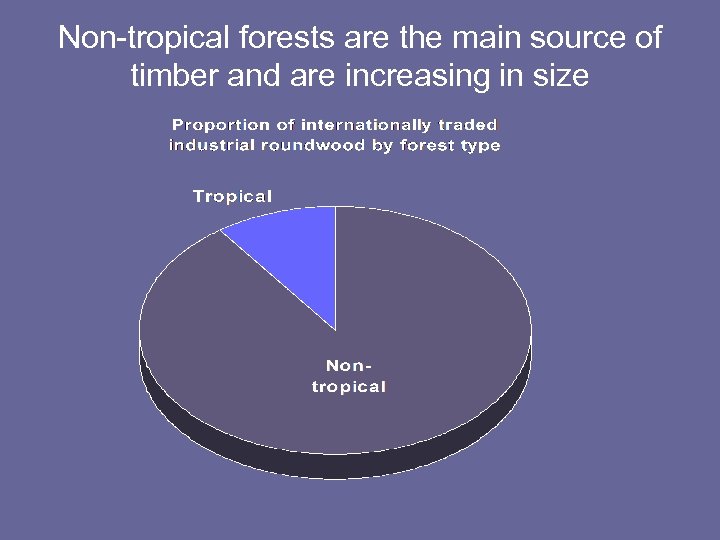 Non-tropical forests are the main source of timber and are increasing in size

Proportion of internationally traded industrial roundwood by forest type

Tropical

Non-tropical